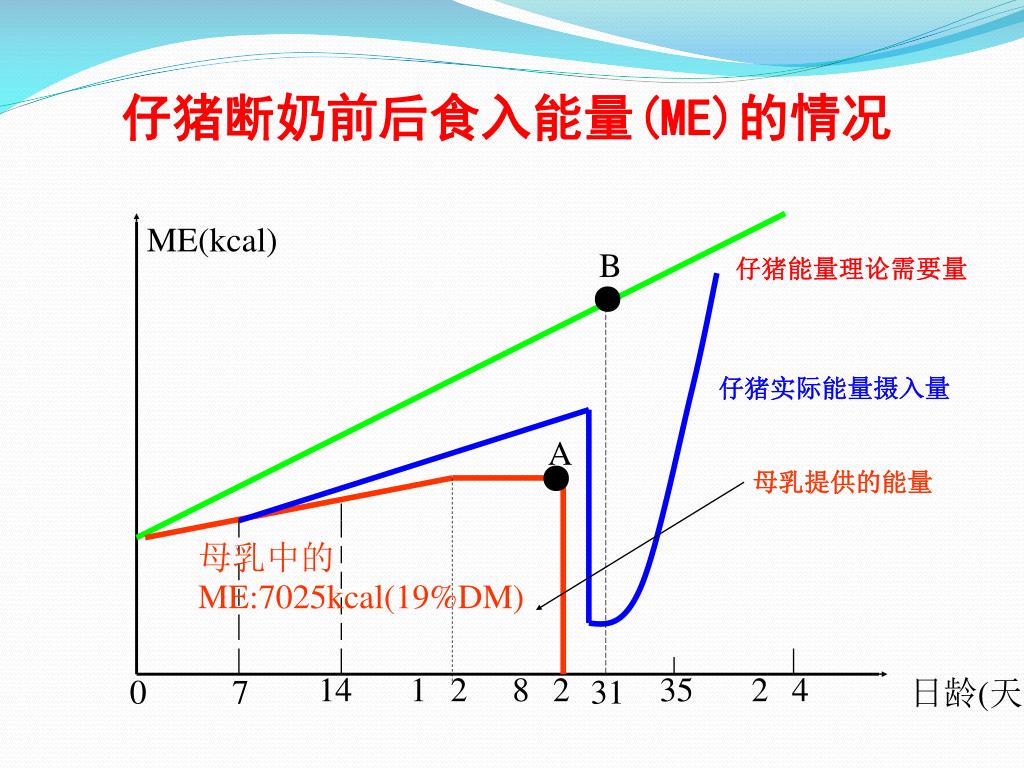 仔猪断奶前后食入能量(ME)的情况

ME(kcal)

B

仔猪能量理论需要量

仔猪实际能量摄入量

A

母乳提供的能量

母乳中的
ME:7025kcal(19%DM)

0 7 14 1 2 8 2 31 35 2 4

日龄(天